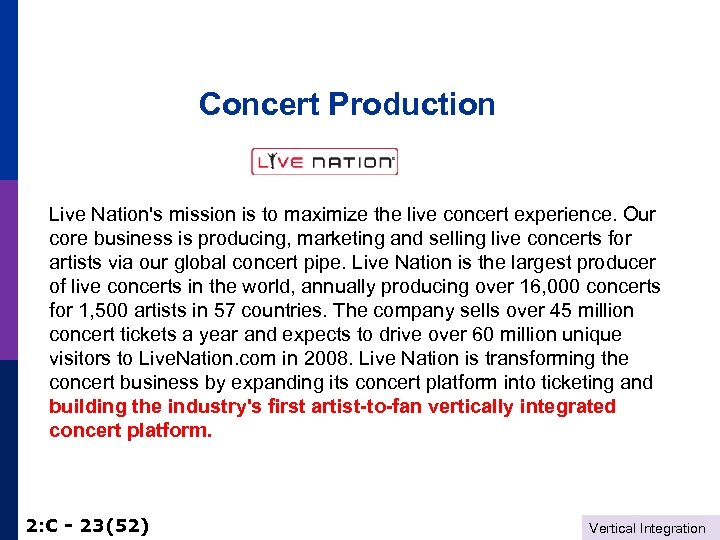 Concert Production

LIVE NATION

Live Nation's mission is to maximize the live concert experience. Our core business is producing, marketing and selling live concerts for artists via our global concert pipe. Live Nation is the largest producer of live concerts in the world, annually producing over 16,000 concerts for 1,500 artists in 57 countries. The company sells over 45 million concert tickets a year and expects to drive over 60 million unique visitors to LiveNation.com in 2008. Live Nation is transforming the concert business by expanding its concert platform into ticketing and building the industry's first artist-to-fan vertically integrated concert platform.

2:C - 23(52)

Vertical Integration